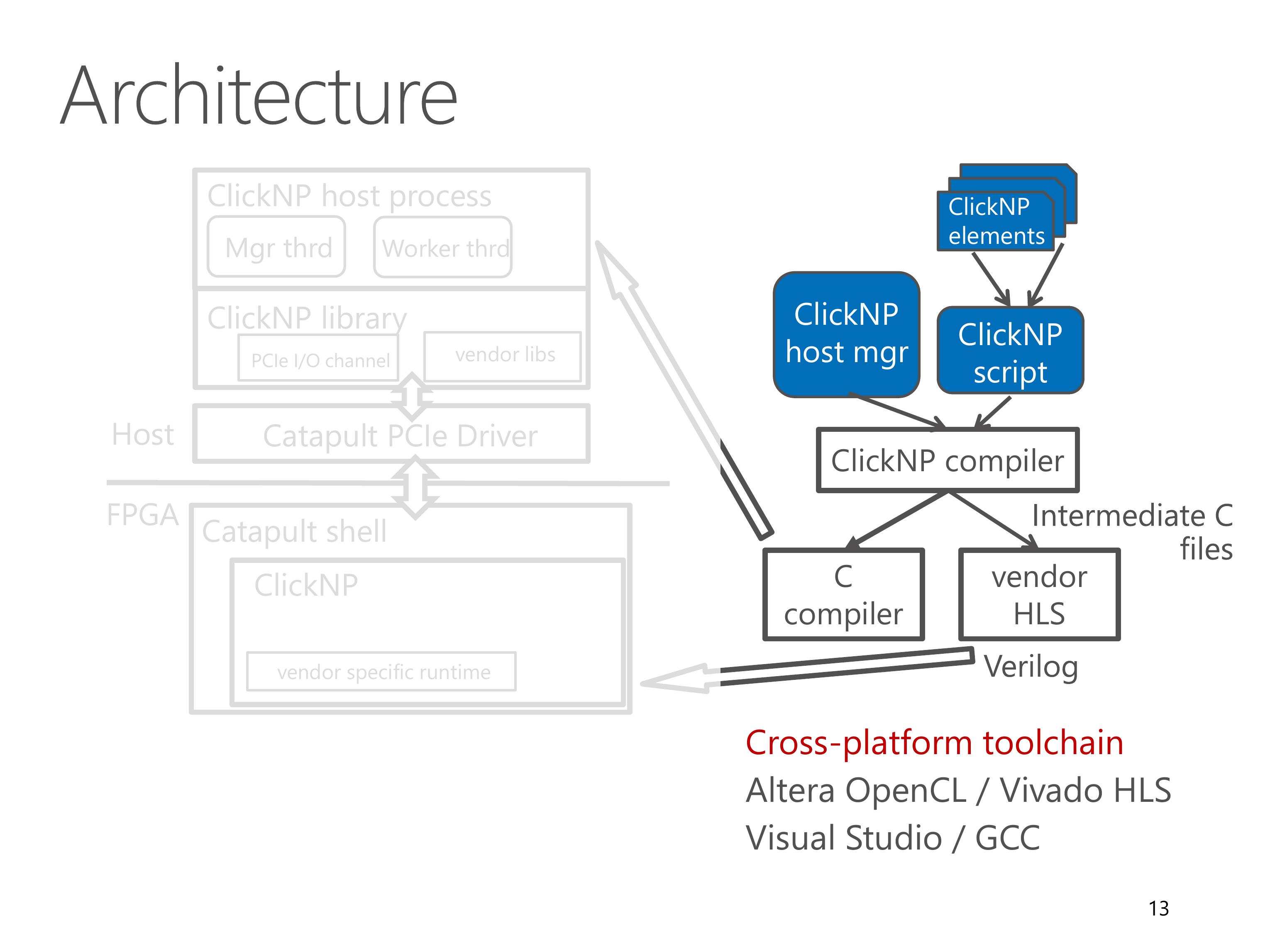 Architecture

ClickNP host process

Mgr thrd

Worker thrd

ClickNP library

PCIe I/O channel

vendor libs

Host

Catapult PCIe Driver

FPGA

Catapult shell

ClickNP

vendor specific runtime

ClickNP elements

ClickNP host mgr

ClickNP script

ClickNP compiler

Intermediate C files

C compiler

vendor HLS

Verilog

Cross-platform toolchain

Altera OpenCL / Vivado HLS

Visual Studio / GCC

13